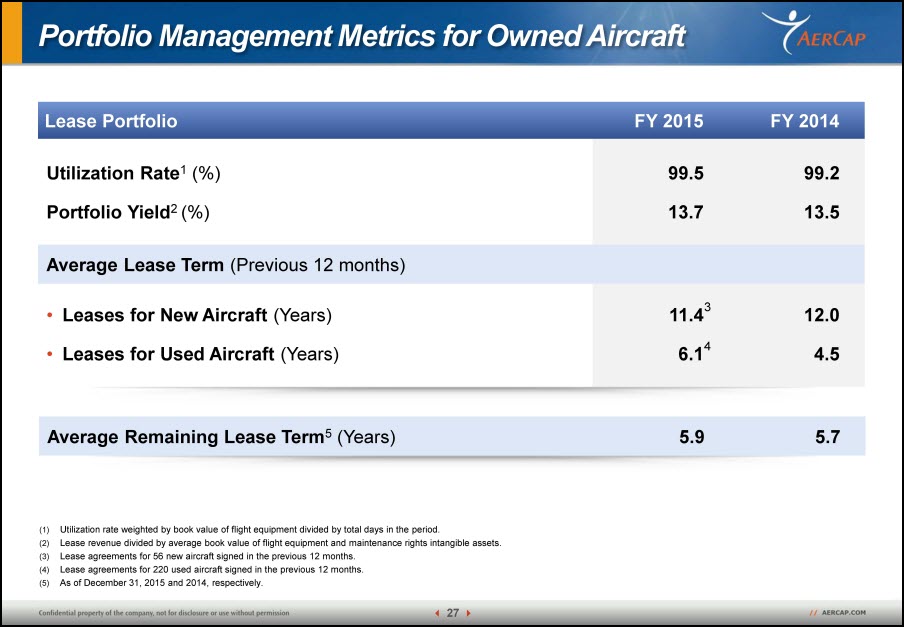 Portfolio Management Metrics for Owned Aircraft

AERCAP

| Lease Portfolio | FY 2015 | FY 2014 |
|---|---|---|
| Utilization Rate$^1$ (%) | 99.5 | 99.2 |
| Portfolio Yield$^2$ (%) | 13.7 | 13.5 |
| Average Lease Term (Previous 12 months) | | |
| • Leases for New Aircraft (Years) | 11.4$^3$ | 12.0 |
| • Leases for Used Aircraft (Years) | 6.1$^4$ | 4.5 |
| Average Remaining Lease Term$^5$ (Years) | 5.9 | 5.7 |

(1) Utilization rate weighted by book value of flight equipment divided by total days in the period.
(2) Lease revenue divided by average book value of flight equipment and maintenance rights intangible assets.
(3) Lease agreements for 56 new aircraft signed in the previous 12 months.
(4) Lease agreements for 220 used aircraft signed in the previous 12 months.
(5) As of December 31, 2015 and 2014, respectively.

Confidential property of the company, not for disclosure or use without permission

27

// AERCAP.COM